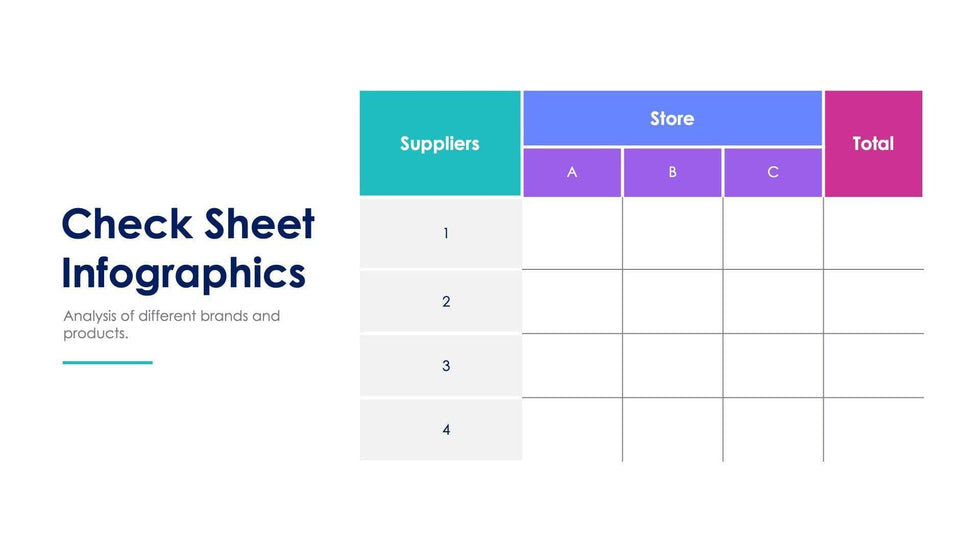 Check Sheet Infographics

Analysis of different brands and products.

| Suppliers | Store | | | Total |
|---|---|---|---|---|
| | A | B | C | |
| 1 | | | | |
| 2 | | | | |
| 3 | | | | |
| 4 | | | | |